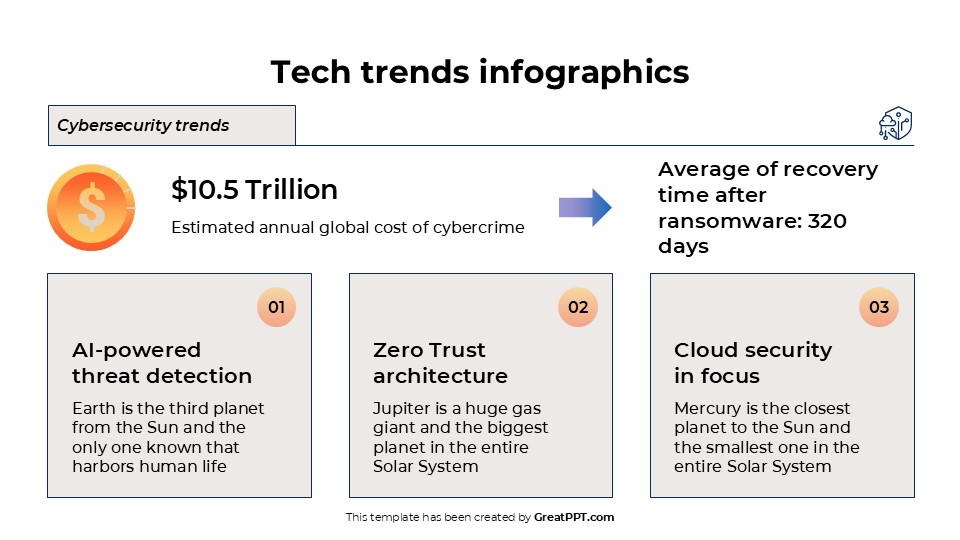 Tech trends infographics

Cybersecurity trends

$

$10.5 Trillion

Estimated annual global cost of cybercrime

Average of recovery time after ransomware: 320 days

01

AI-powered threat detection

Earth is the third planet from the Sun and the only one known that harbors human life

02

Zero Trust architecture

Jupiter is a huge gas giant and the biggest planet in the entire Solar System

03

Cloud security in focus

Mercury is the closest planet to the Sun and the smallest one in the entire Solar System

This template has been created by GreatPPT.com